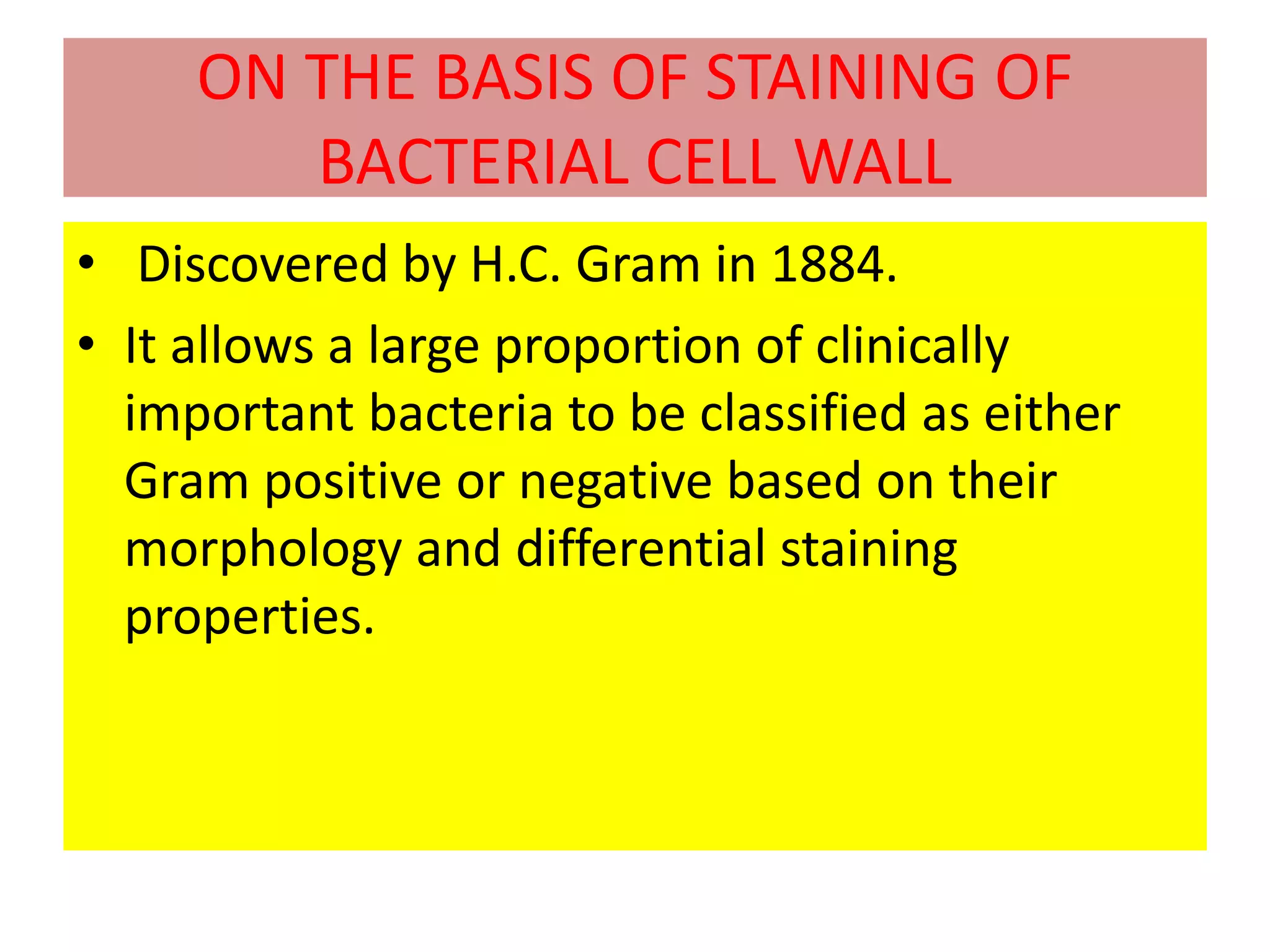 ON THE BASIS OF STAINING OF BACTERIAL CELL WALL

• Discovered by H.C. Gram in 1884.
• It allows a large proportion of clinically important bacteria to be classified as either Gram positive or negative based on their morphology and differential staining properties.